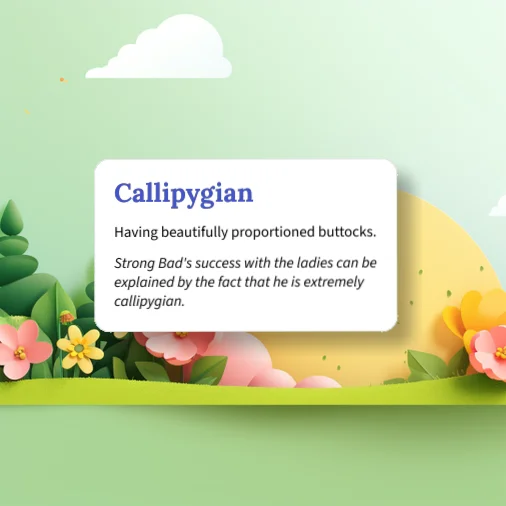 Callipygian

Having beautifully proportioned buttocks.

Strong Bad's success with the ladies can be explained by the fact that he is extremely callipygian.